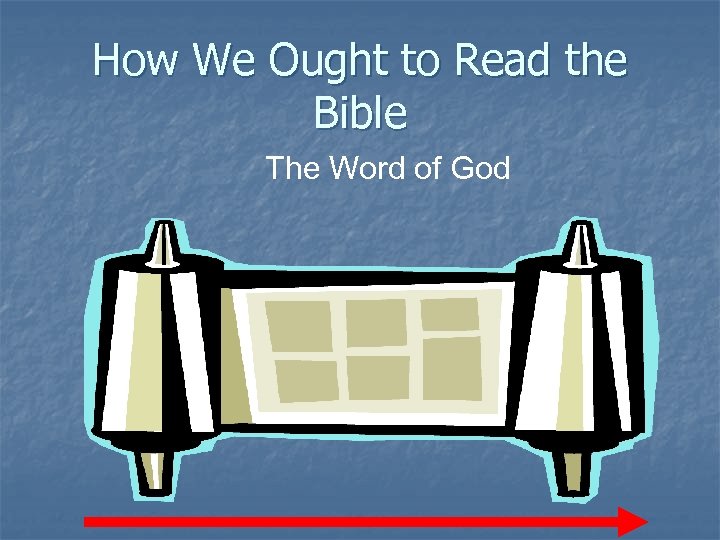 How We Ought to Read the Bible

The Word of God